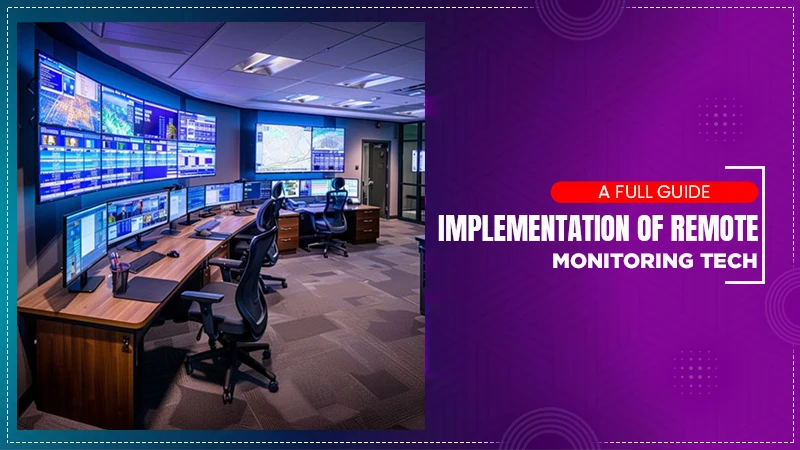 A FULL GUIDE
IMPLEMENTATION OF REMOTE
MONITORING TECH